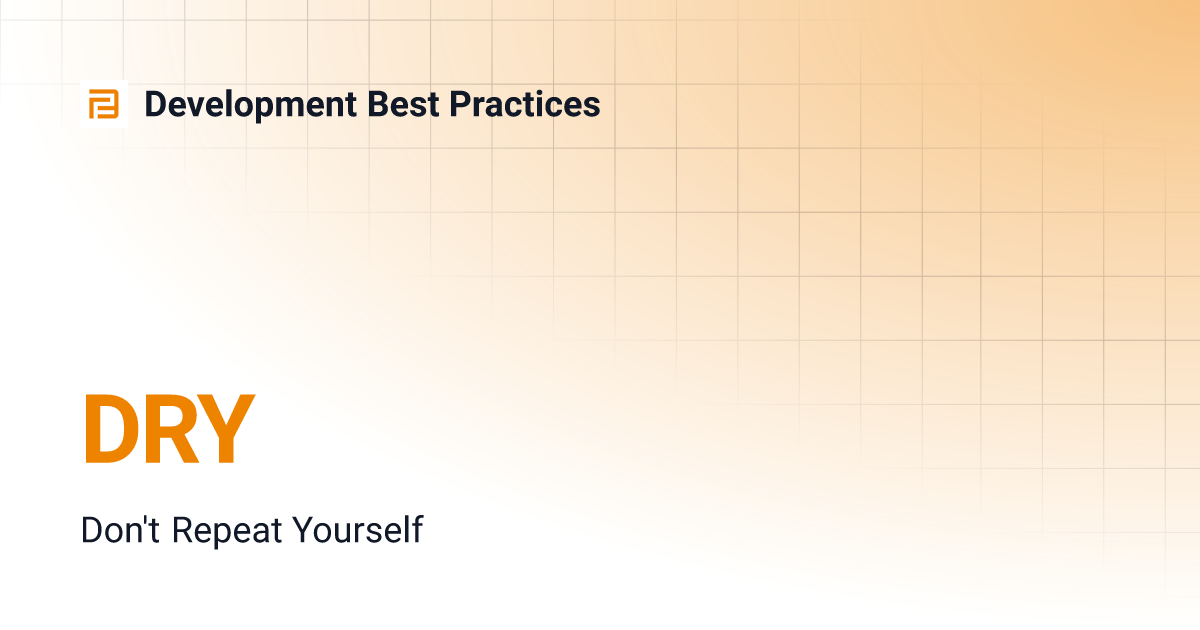 Development Best Practices

DRY

Don't Repeat Yourself